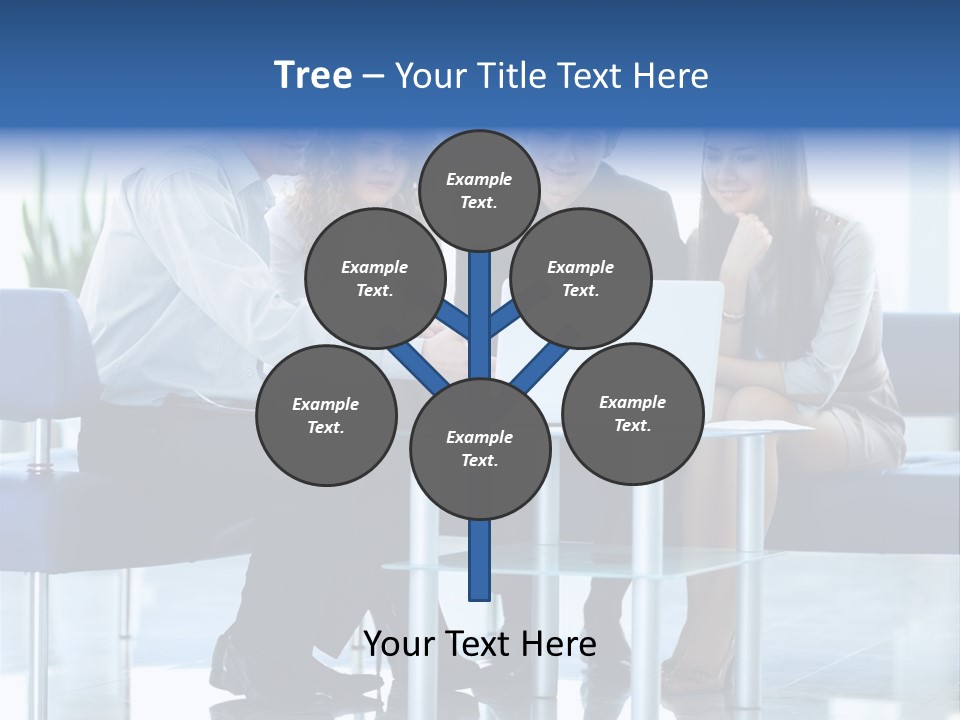 Tree – Your Title Text Here

Example Text.

Example Text.

Example Text.

Example Text.

Example Text.

Example Text.

Your Text Here